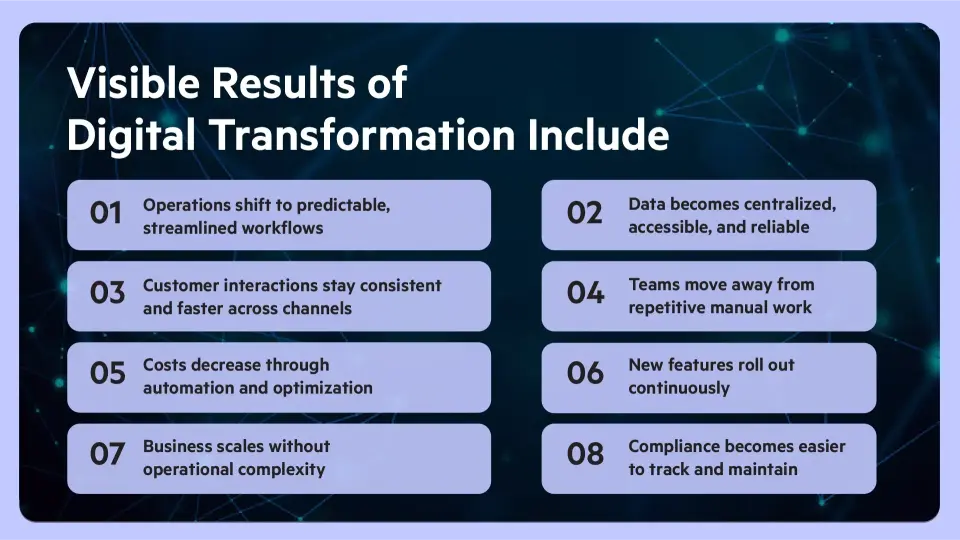 Visible Results of Digital Transformation Include

01 Operations shift to predictable, streamlined workflows

02 Data becomes centralized, accessible, and reliable

03 Customer interactions stay consistent and faster across channels

04 Teams move away from repetitive manual work

05 Costs decrease through automation and optimization

06 New features roll out continuously

07 Business scales without operational complexity

08 Compliance becomes easier to track and maintain